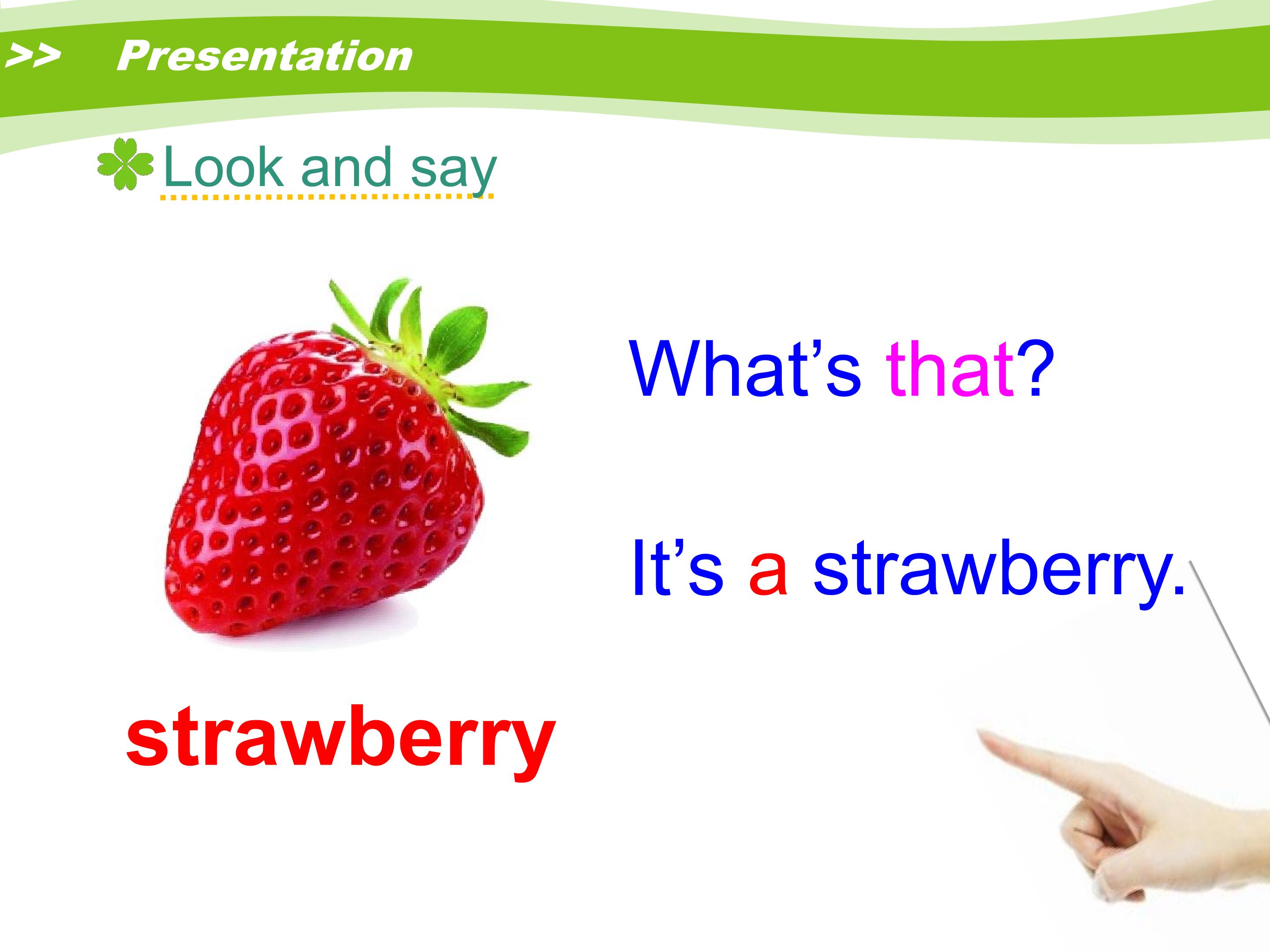 >> Presentation

Look and say

What's that?

It's a strawberry.

strawberry